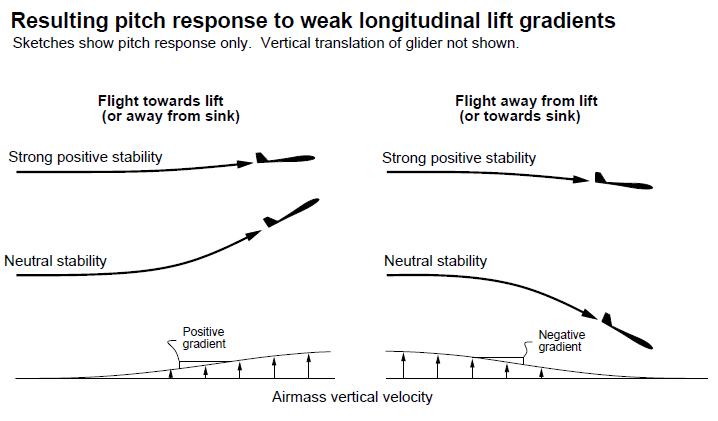 Resulting pitch response to weak longitudinal lift gradients
Sketches show pitch response only. Vertical translation of glider not shown.

Flight towards lift
(or away from sink)

Strong positive stability

Neutral stability

Positive
gradient

Flight away from lift
(or towards sink)

Strong positive stability

Neutral stability

Negative
gradient

Airmass vertical velocity